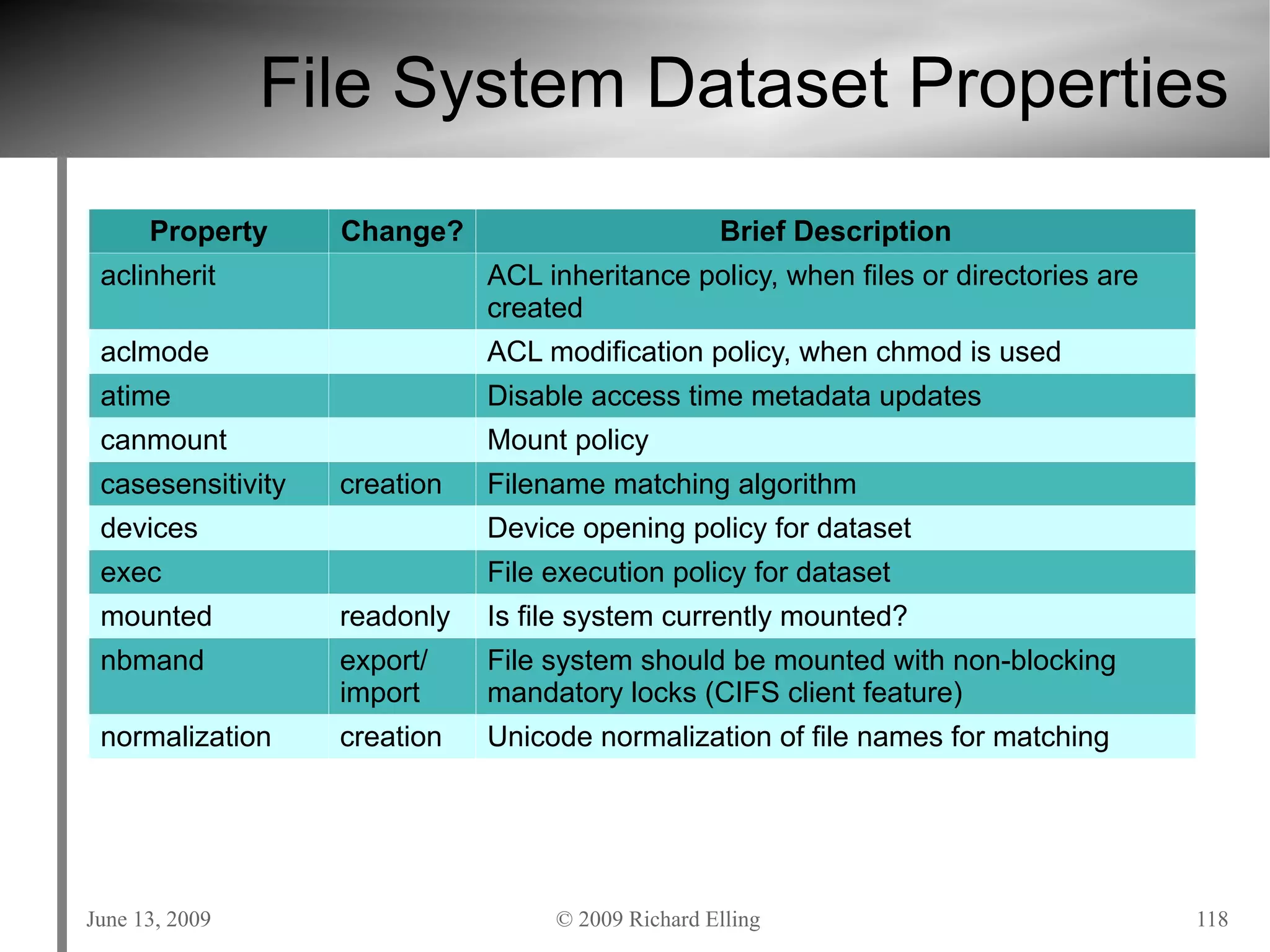 File System Dataset Properties

| Property | Change? | Brief Description |
|---|---|---|
| aclinherit | | ACL inheritance policy, when files or directories are created |
| aclmode | | ACL modification policy, when chmod is used |
| atime | | Disable access time metadata updates |
| canmount | | Mount policy |
| casesensitivity | creation | Filename matching algorithm |
| devices | | Device opening policy for dataset |
| exec | | File execution policy for dataset |
| mounted | readonly | Is file system currently mounted? |
| nbmand | export/ import | File system should be mounted with non-blocking mandatory locks (CIFS client feature) |
| normalization | creation | Unicode normalization of file names for matching |

June 13, 2009

© 2009 Richard Elling

118